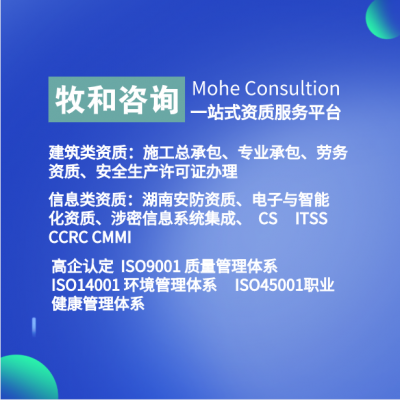 牧和咨询 Mohe Consultion
一站式资质服务平台

建筑类资质：施工总承包、专业承包、劳务资质、安全生产许可证办理

信息类资质：湖南安防资质、电子与智能化资质、涉密信息系统集成、 CS ITSS CCRC CMMI

高企认定 ISO9001 质量管理体系
ISO14001 环境管理体系 ISO45001职业健康管理体系